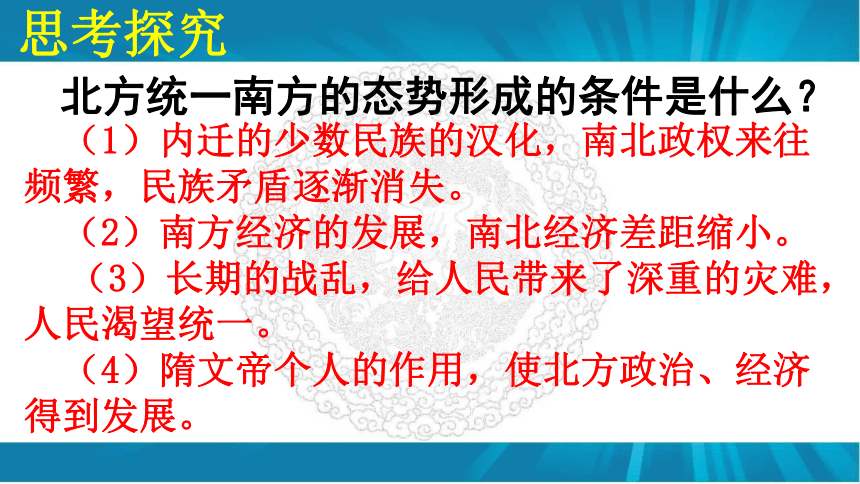 思考探究

北方统一南方的态势形成的条件是什么？

（1）内迁的少数民族的汉化，南北政权来往频繁，民族矛盾逐渐消失。

（2）南方经济的发展，南北经济差距缩小。

（3）长期的战乱，给人民带来了深重的灾难，人民渴望统一。

（4）隋文帝个人的作用，使北方政治、经济得到发展。